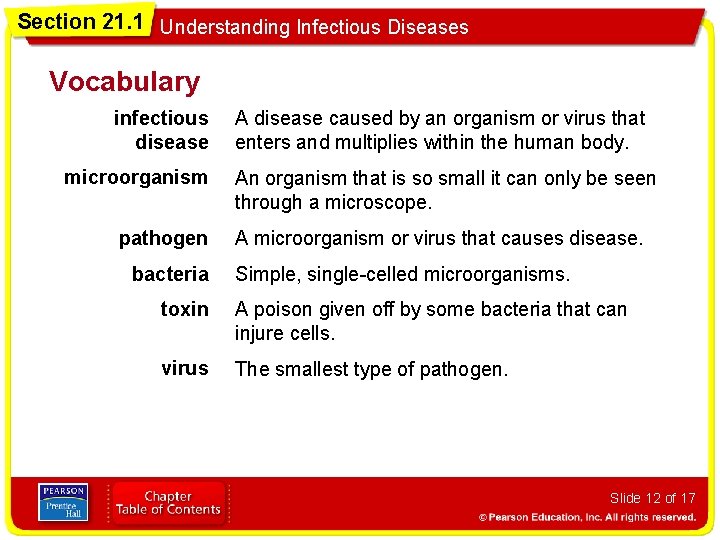 Section 21.1 Understanding Infectious Diseases

Vocabulary

| | |
|---|---|
| infectious disease | A disease caused by an organism or virus that enters and multiplies within the human body. |
| microorganism | An organism that is so small it can only be seen through a microscope. |
| pathogen | A microorganism or virus that causes disease. |
| bacteria | Simple, single-celled microorganisms. |
| toxin | A poison given off by some bacteria that can injure cells. |
| virus | The smallest type of pathogen. |

PEARSON Prentice Hall

Chapter Table of Contents

Slide 12 of 17

© Pearson Education, Inc. All rights reserved.